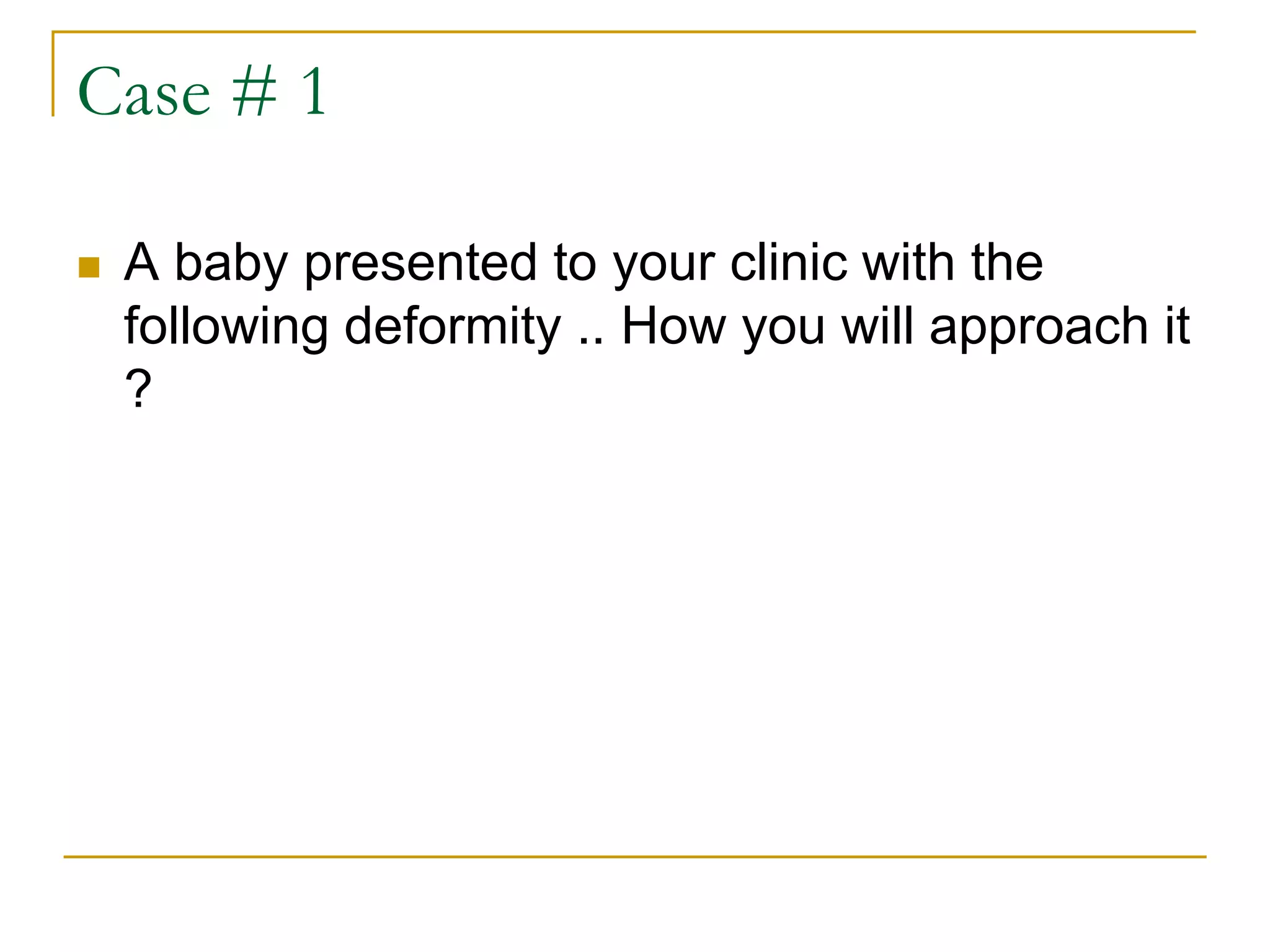 Case # 1

A baby presented to your clinic with the following deformity .. How you will approach it ?